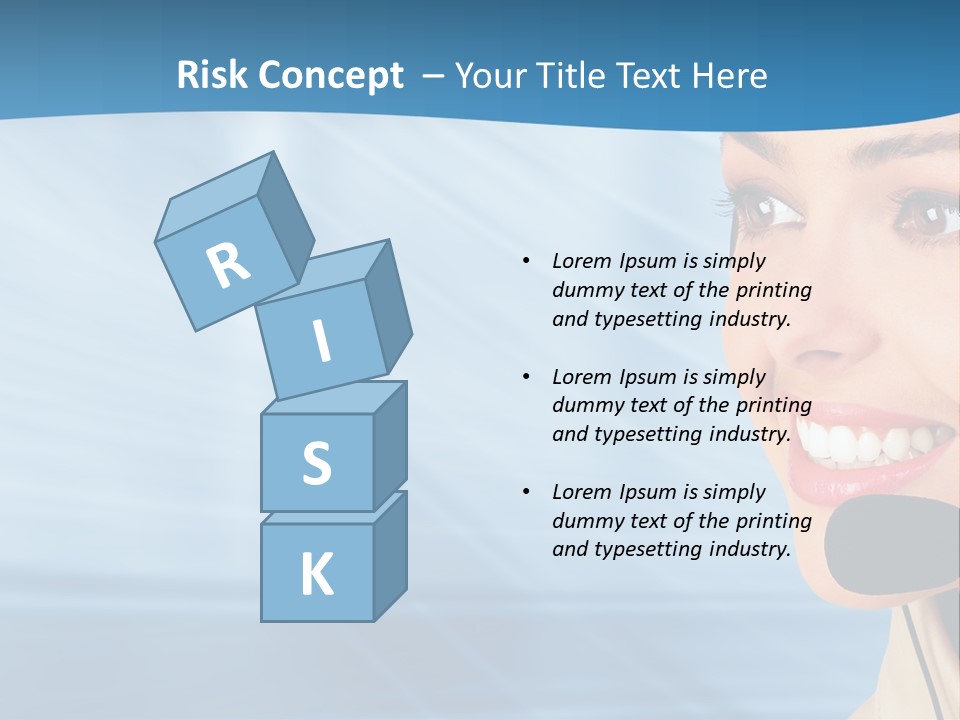 Risk Concept – Your Title Text Here

R
I
S
K

• Lorem Ipsum is simply dummy text of the printing and typesetting industry.

• Lorem Ipsum is simply dummy text of the printing and typesetting industry.

• Lorem Ipsum is simply dummy text of the printing and typesetting industry.